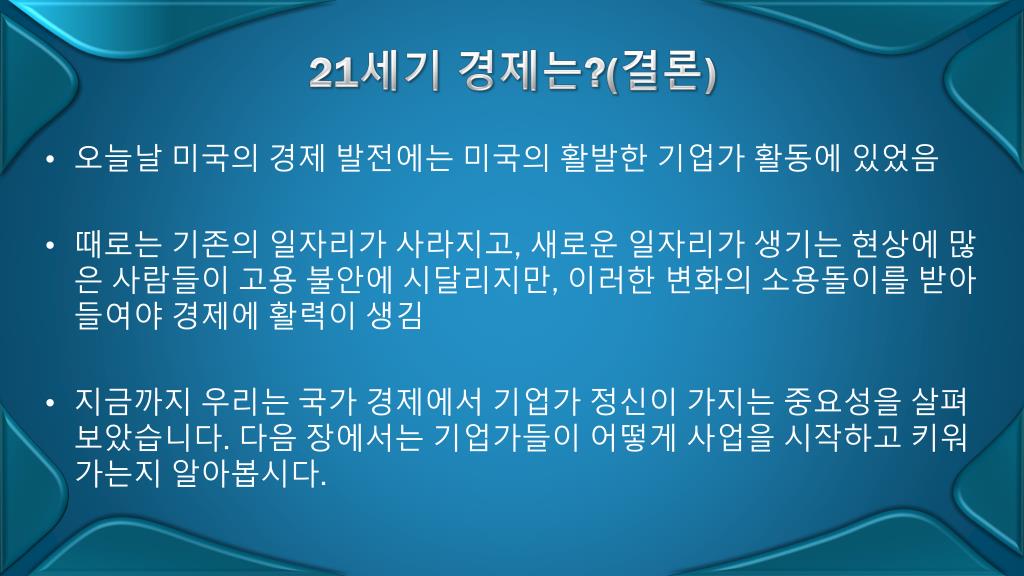 21세기 경제는?(결론)

• 오늘날 미국의 경제 발전에는 미국의 활발한 기업가 활동에 있었음

• 때로는 기존의 일자리가 사라지고, 새로운 일자리가 생기는 현상에 많은 사람들이 고용 불안에 시달리지만, 이러한 변화의 소용돌이를 받아들여야 경제에 활력이 생김

• 지금까지 우리는 국가 경제에서 기업가 정신이 가지는 중요성을 살펴보았습니다. 다음 장에서는 기업가들이 어떻게 사업을 시작하고 키워가는지 알아봅시다.